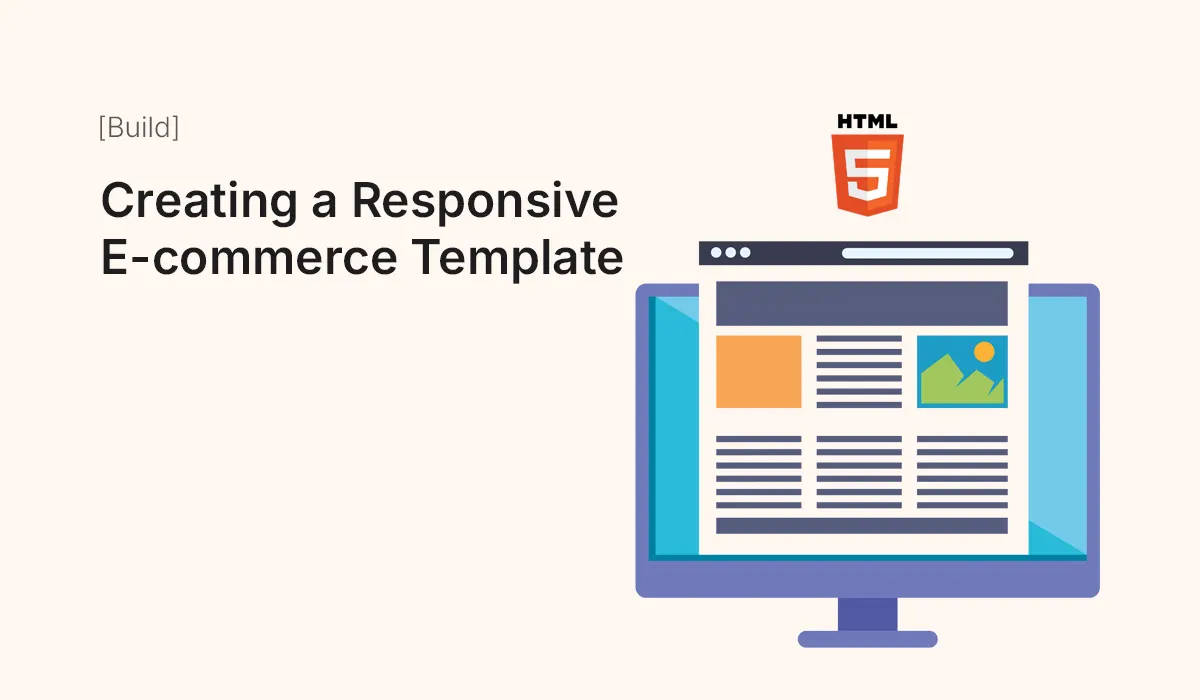 [Build]

Creating a Responsive E-commerce Template

HTML

5